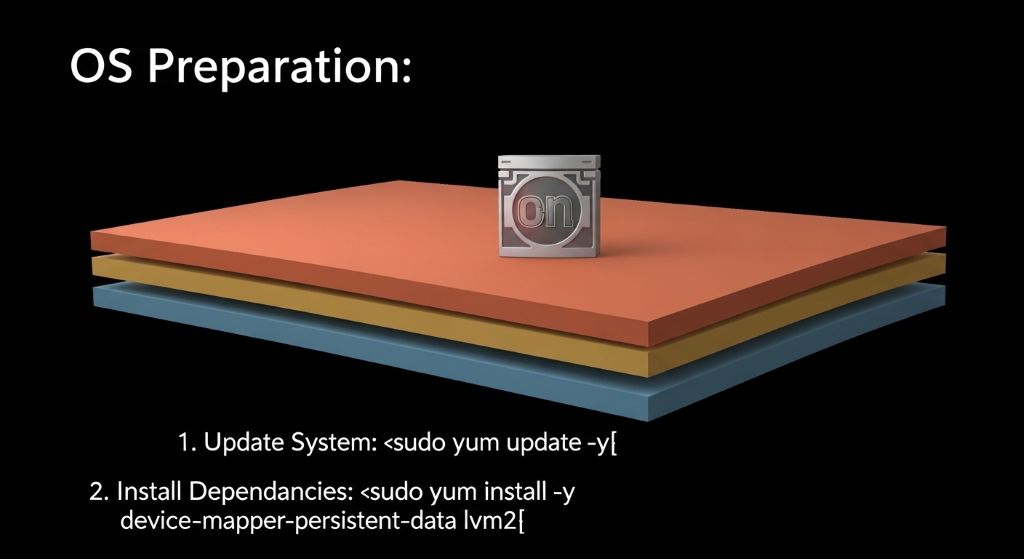 OS Preparation:

on

1. Update System: <sudo yum update -y[

2. Install Dependancies: <sudo yum install -y device-mapper-persistent-data lvm2[